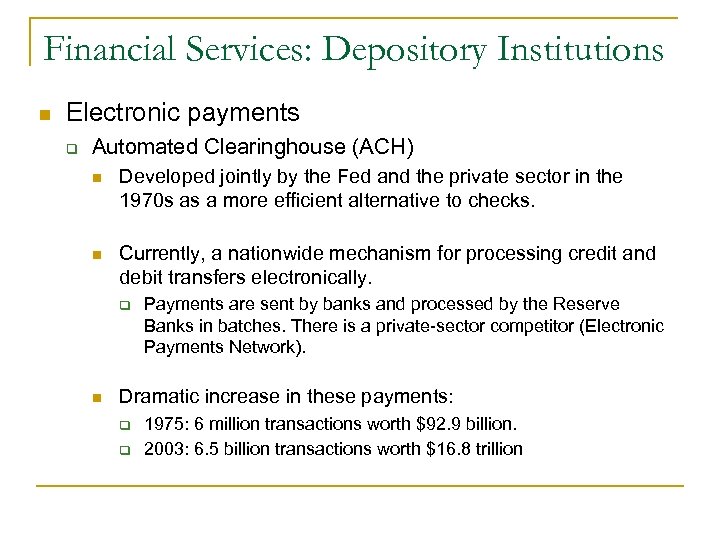 Financial Services: Depository Institutions

Electronic payments

Automated Clearinghouse (ACH)

Developed jointly by the Fed and the private sector in the 1970s as a more efficient alternative to checks.

Currently, a nationwide mechanism for processing credit and debit transfers electronically.

Payments are sent by banks and processed by the Reserve Banks in batches. There is a private-sector competitor (Electronic Payments Network).

Dramatic increase in these payments:

1975: 6 million transactions worth \$92.9 billion.

2003: 6.5 billion transactions worth \$16.8 trillion